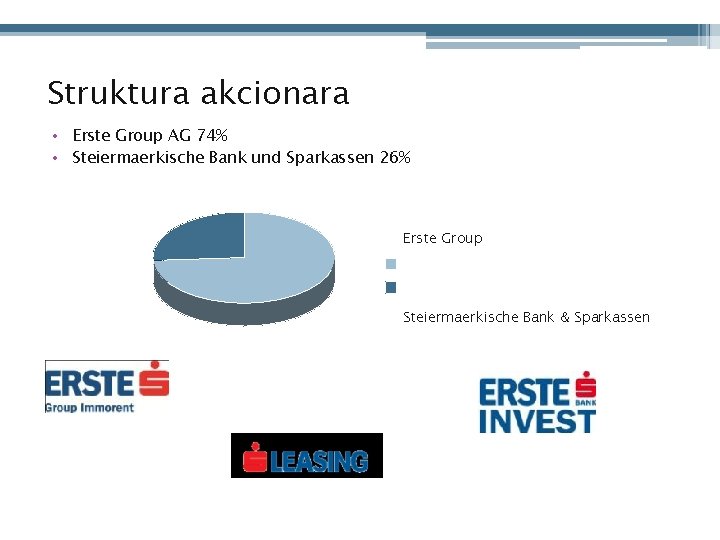 Struktura akcionara

• Erste Group AG 74%
• Steiermaerkische Bank und Sparkassen 26%

Erste Group

Steiermaerkische Bank & Sparkassen

ERSTE
Group Immorent

ERSTE BANK
INVEST

LEASING